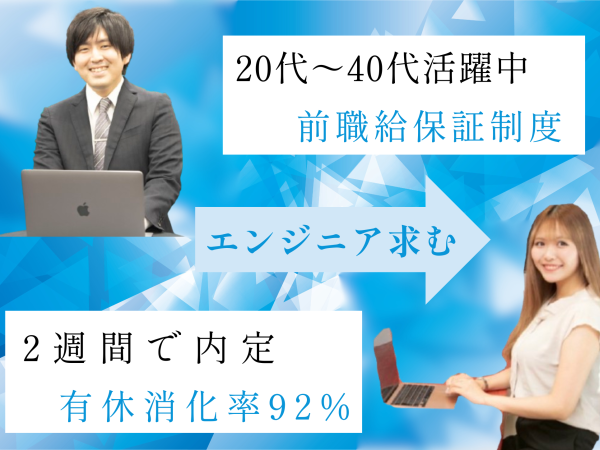 20代～40代活躍中
前職給保証制度

エンジニア求む

2週間で内定
有休消化率92%